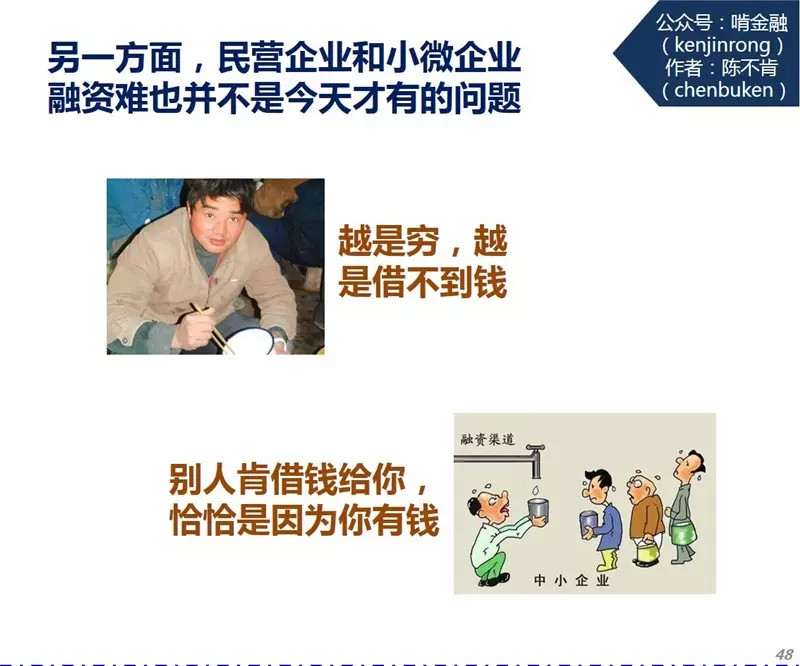 公众号：啃金融
（kenjinrong）
作者：陈不肯
（chenbuken）

另一方面，民营企业和小微企业融资难也并不是今天才有的问题

越是穷，越是借不到钱

别人肯借钱给你，恰恰是因为你有钱

融资渠道

中小企业

48